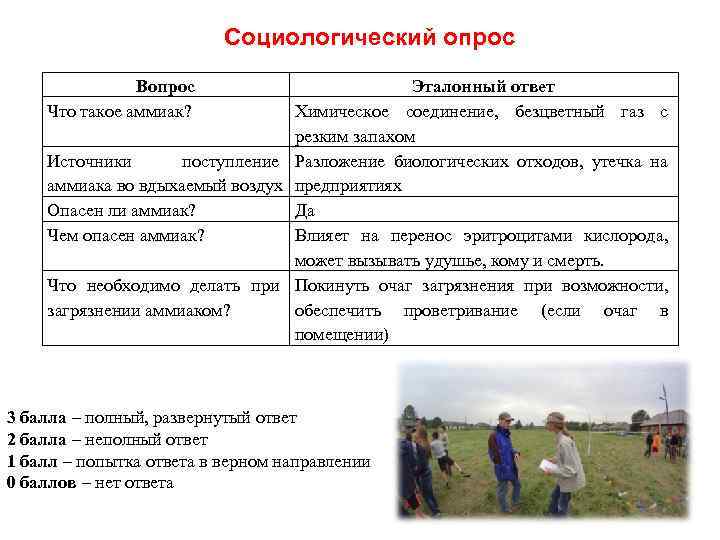 Социологический опрос

| Вопрос | Эталонный ответ |
|---|---|
| Что такое аммиак? | Химическое соединение, безцветный газ с резким запахом |
| Источники поступление аммиака во вдыхаемый воздух | Разложение биологических отходов, утечка на предприятиях |
| Опасен ли аммиак? | Да |
| Чем опасен аммиак? | Влияет на перенос эритроцитами кислорода, может вызывать удушье, кому и смерть. |
| Что необходимо делать при загрязнении аммиаком? | Покинуть очаг загрязнения при возможности, обеспечить проветривание (если очаг в помещении) |

3 балла – полный, развернутый ответ
2 балла – неполный ответ
1 балл – попытка ответа в верном направлении
0 баллов – нет ответа